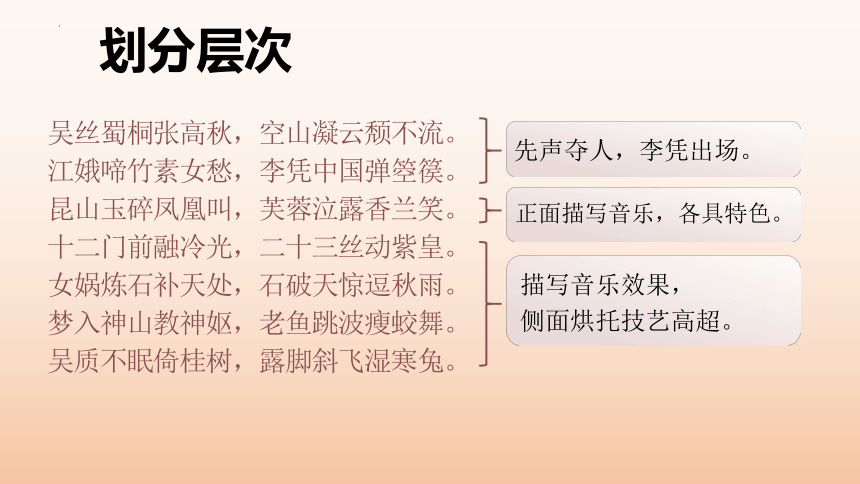 划分层次

吴丝蜀桐张高秋，空山凝云颓不流。
江娥啼竹素女愁，李凭中国弹箜篌。
昆山玉碎凤凰叫，芙蓉泣露香兰笑。
十二门前融冷光，二十三丝动紫皇。
女娲炼石补天处，石破天惊逗秋雨。
梦入神山教神妪，老鱼跳波瘦蛟舞。
吴质不眠倚桂树，露脚斜飞湿寒兔。

先声夺人，李凭出场。

正面描写音乐，各具特色。

描写音乐效果，
侧面烘托技艺高超。